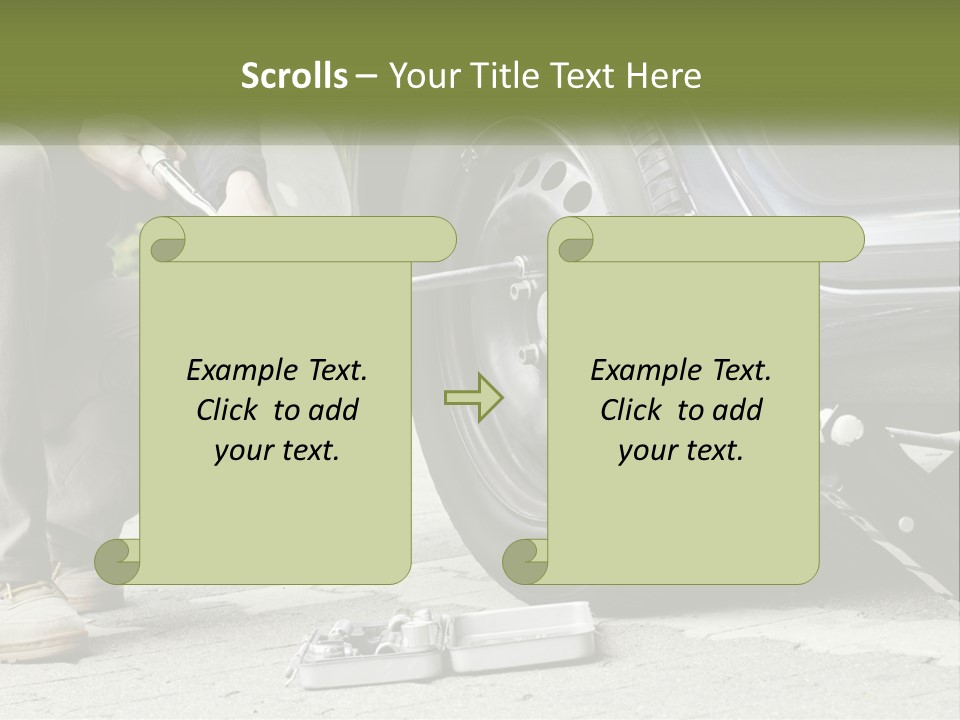 Scrolls – Your Title Text Here

Example Text. Click to add your text.

Example Text. Click to add your text.